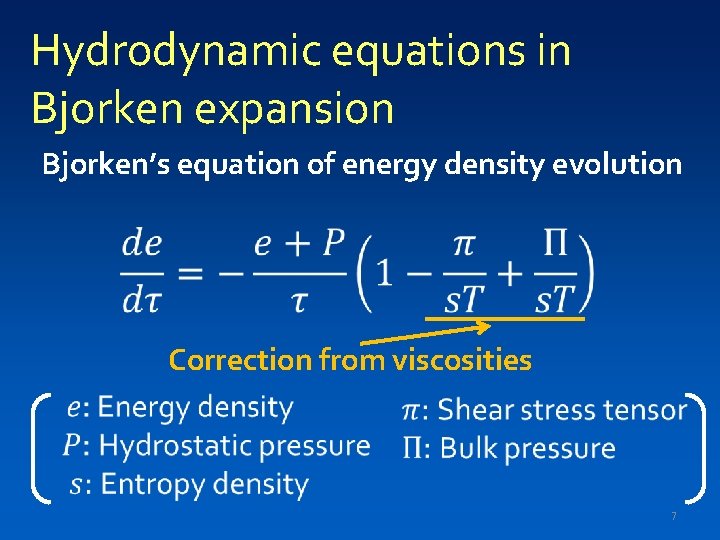 Hydrodynamic equations in Bjorken expansion

Bjorken's equation of energy density evolution

$\frac{de}{d\tau} = -\frac{e+P}{\tau}\left(1 - \frac{\pi}{sT} + \frac{\Pi}{sT}\right)$

Correction from viscosities

$e$: Energy density
$P$: Hydrostatic pressure
$s$: Entropy density

$\pi$: Shear stress tensor
$\Pi$: Bulk pressure

7